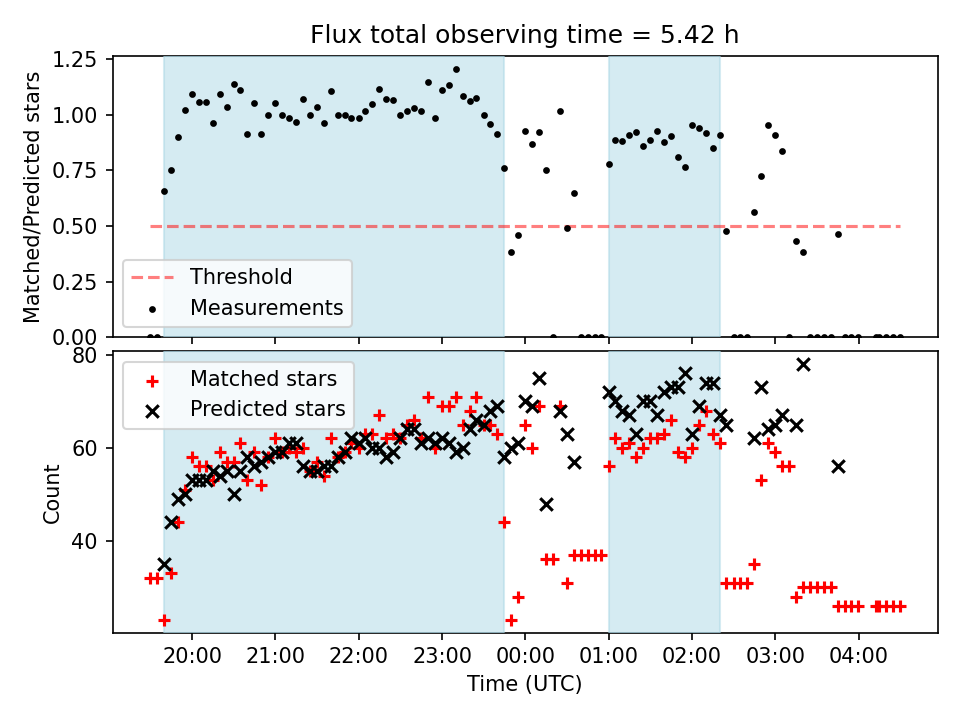 Flux total observing time = 5.42 h

Matched/Predicted stars

1.25
1.00
0.75
0.50
0.25
0.00

Threshold
Measurements

Count

80
60
40

Matched stars
Predicted stars

20:00
21:00
22:00
23:00
00:00
01:00
02:00
03:00
04:00

Time (UTC)